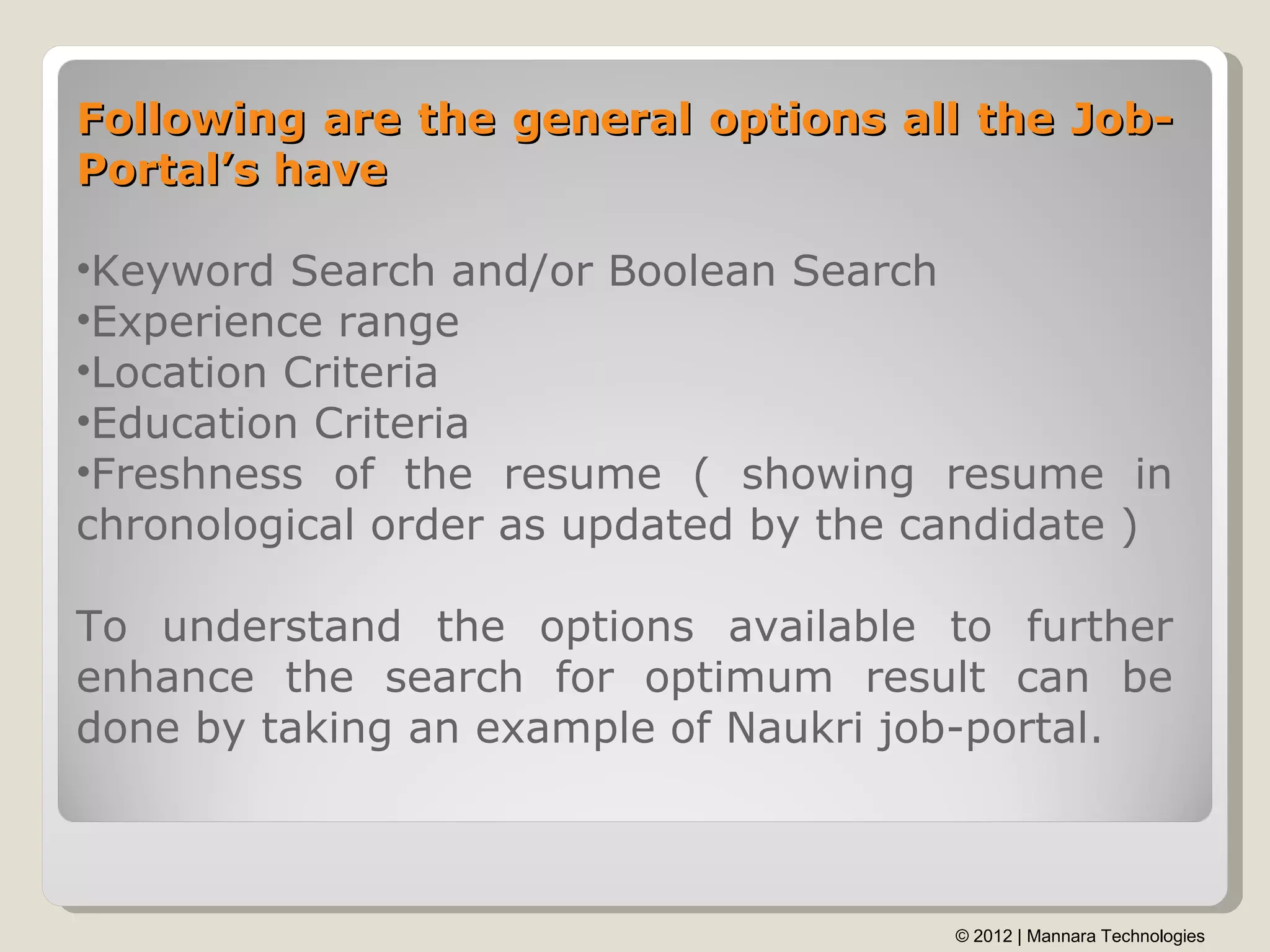 Following are the general options all the Job-Portal's have

•Keyword Search and/or Boolean Search
•Experience range
•Location Criteria
•Education Criteria
•Freshness of the resume ( showing resume in chronological order as updated by the candidate )

To understand the options available to further enhance the search for optimum result can be done by taking an example of Naukri job-portal.

© 2012 | Mannara Technologies